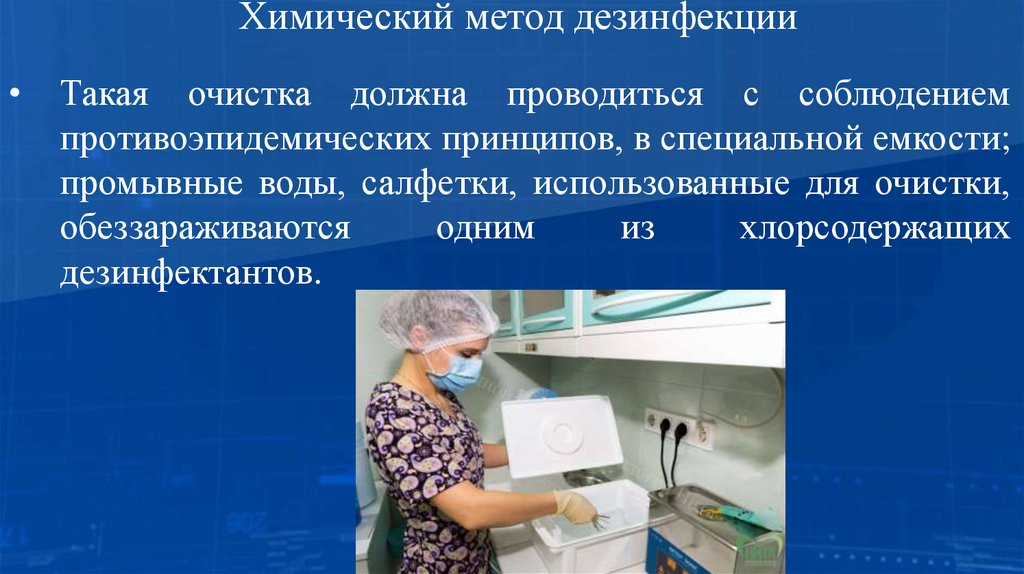 Химический метод дезинфекции

• Такая очистка должна проводиться с соблюдением противоэпидемических принципов, в специальной емкости; промывные воды, салфетки, использованные для очистки, обеззараживаются одним из хлорсодержащих дезинфектантов.